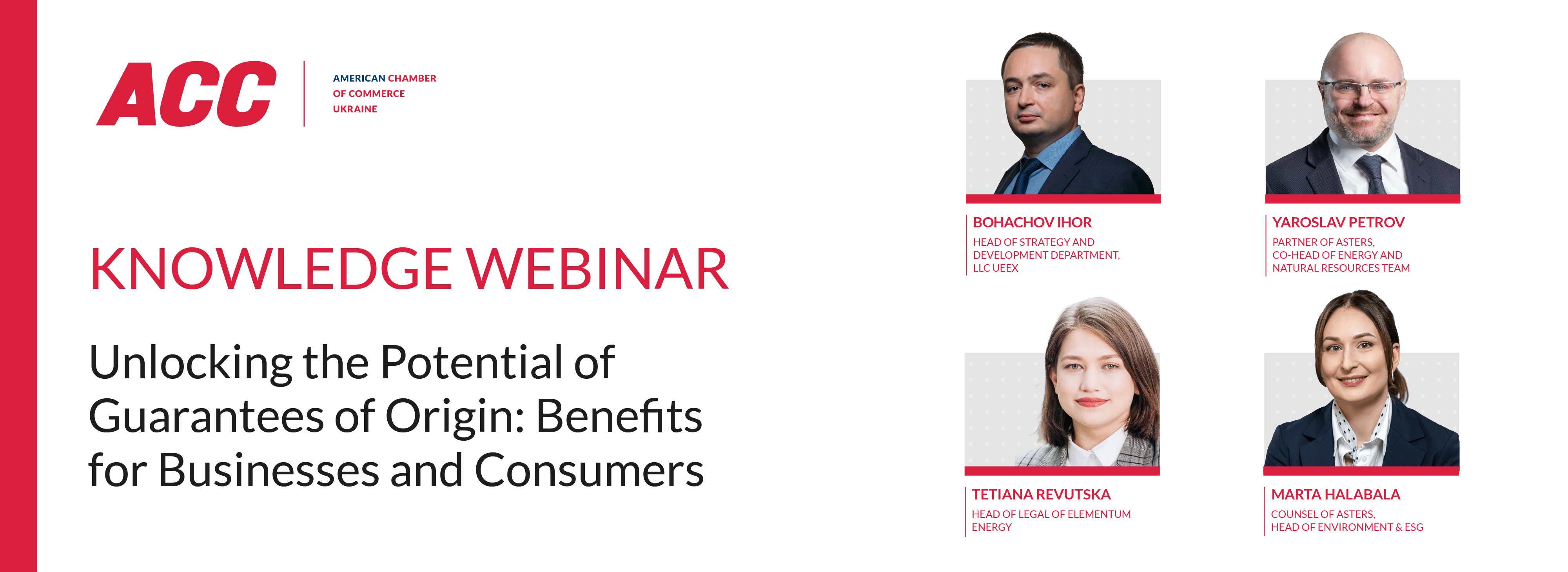 ACC

AMERICAN CHAMBER OF COMMERCE UKRAINE

KNOWLEDGE WEBINAR

Unlocking the Potential of Guarantees of Origin: Benefits for Businesses and Consumers

BOHACHOV IHOR
HEAD OF STRATEGY AND DEVELOPMENT DEPARTMENT, LLC UEEX

YAROSLAV PETROV
PARTNER OF ASTERS, CO-HEAD OF ENERGY AND NATURAL RESOURCES TEAM

TETIANA REVUTSKA
HEAD OF LEGAL OF ELEMENTUM ENERGY

MARTA HALABALA
COUNSEL OF ASTERS, HEAD OF ENVIRONMENT & ESG